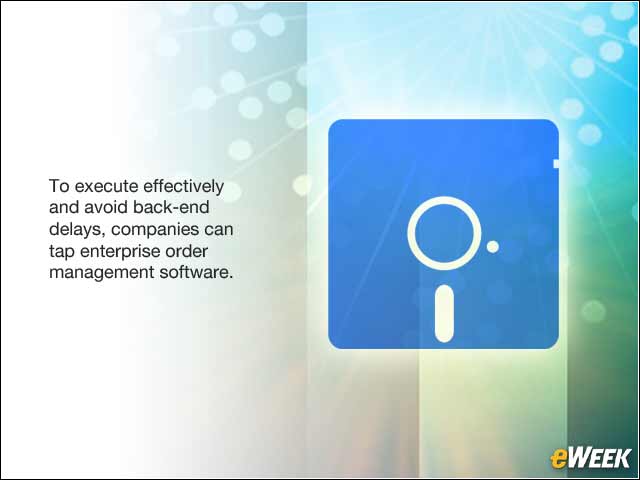 To execute effectively and avoid back-end delays, companies can tap enterprise order management software.

eWEEK